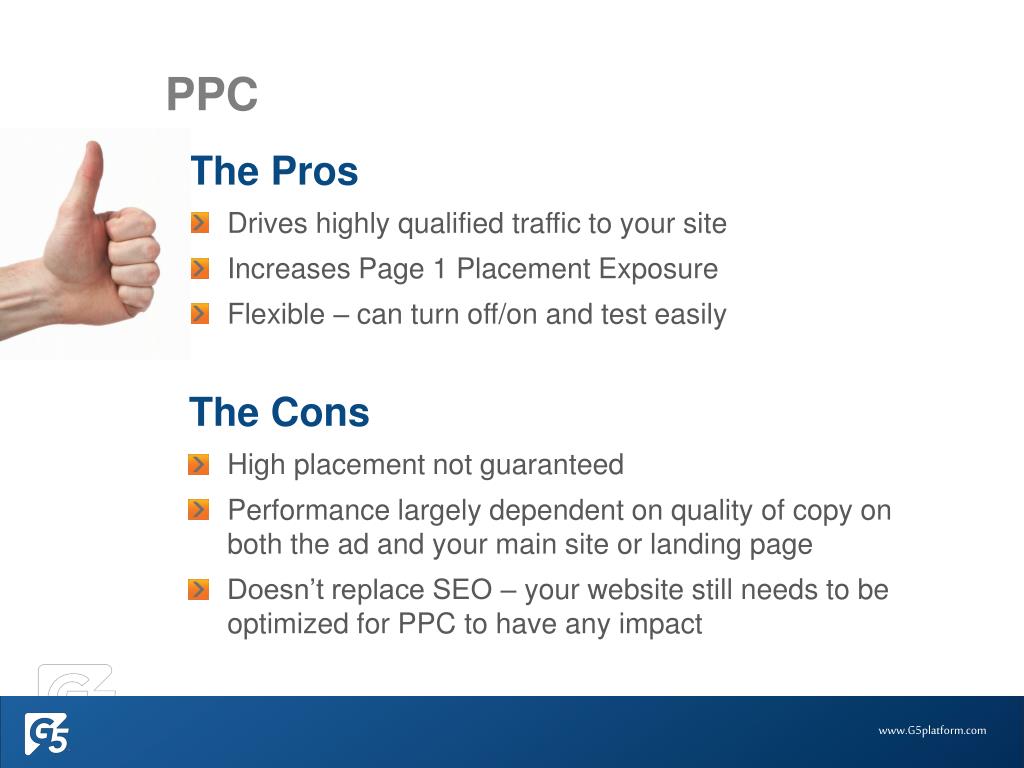 PPC

The Pros

Drives highly qualified traffic to your site

Increases Page 1 Placement Exposure

Flexible – can turn off/on and test easily

The Cons

High placement not guaranteed

Performance largely dependent on quality of copy on both the ad and your main site or landing page

Doesn’t replace SEO – your website still needs to be optimized for PPC to have any impact

G5

www.G5platform.com